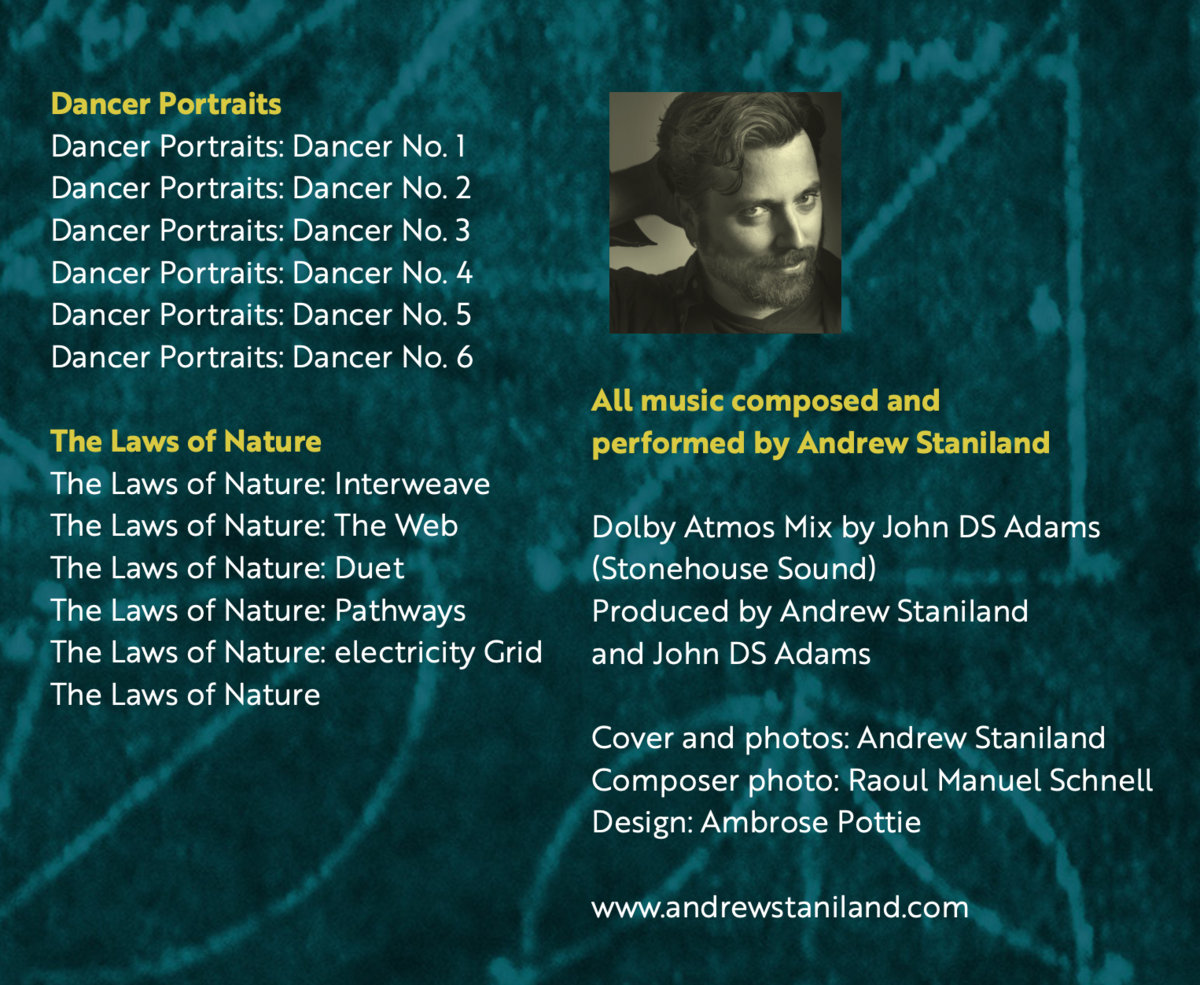 Dancer Portraits
Dancer Portraits: Dancer No. 1
Dancer Portraits: Dancer No. 2
Dancer Portraits: Dancer No. 3
Dancer Portraits: Dancer No. 4
Dancer Portraits: Dancer No. 5
Dancer Portraits: Dancer No. 6

The Laws of Nature
The Laws of Nature: Interweave
The Laws of Nature: The Web
The Laws of Nature: Duet
The Laws of Nature: Pathways
The Laws of Nature: electricity Grid
The Laws of Nature

All music composed and performed by Andrew Staniland

Dolby Atmos Mix by John DS Adams (Stonehouse Sound)
Produced by Andrew Staniland and John DS Adams

Cover and photos: Andrew Staniland
Composer photo: Raoul Manuel Schnell
Design: Ambrose Pottie

www.andrewstaniland.com